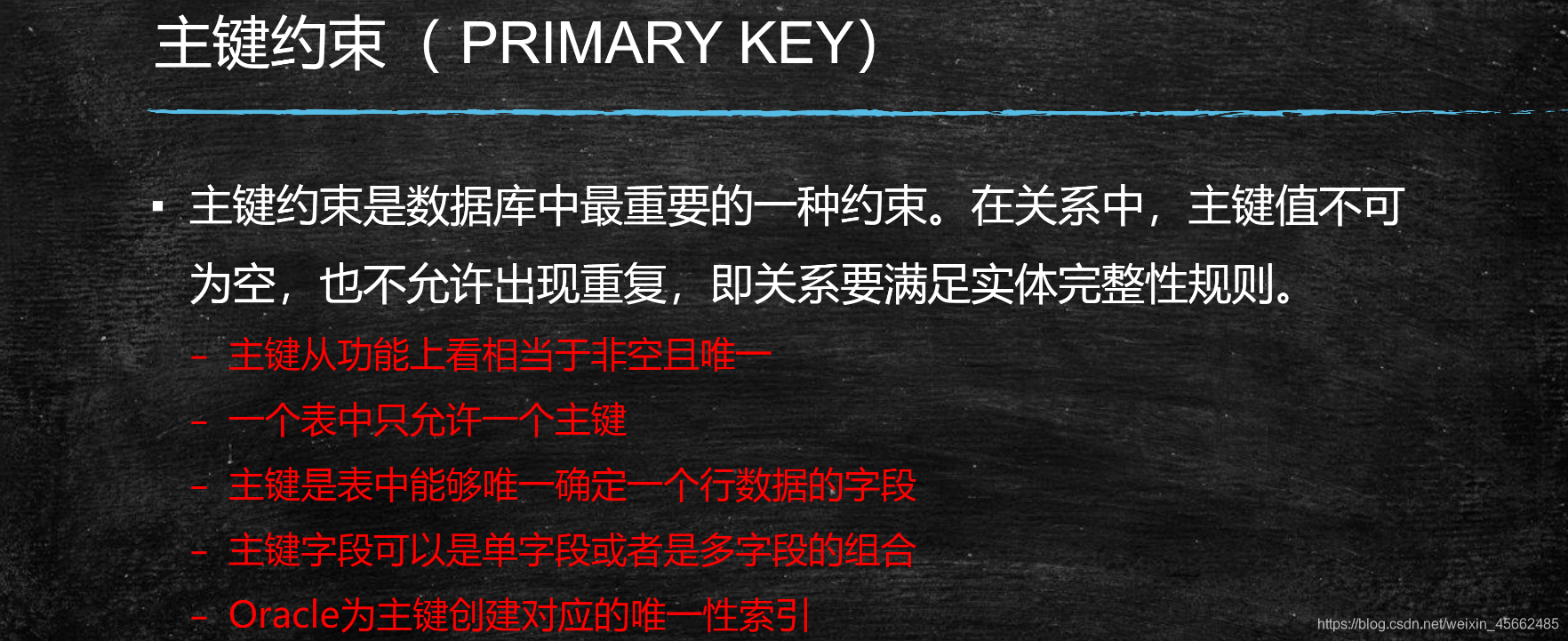 主键约束（PRIMARY KEY）

▪ 主键约束是数据库中最重要的一种约束。在关系中，主键值不可为空，也不允许出现重复，即关系要满足实体完整性规则。

– 主键从功能上看相当于非空且唯一

– 一个表中只允许一个主键

– 主键是表中能够唯一确定一个行数据的字段

– 主键字段可以是单字段或者是多字段的组合

– Oracle为主键创建对应的唯一性索引

https://blog.csdn.net/weixin_45662485